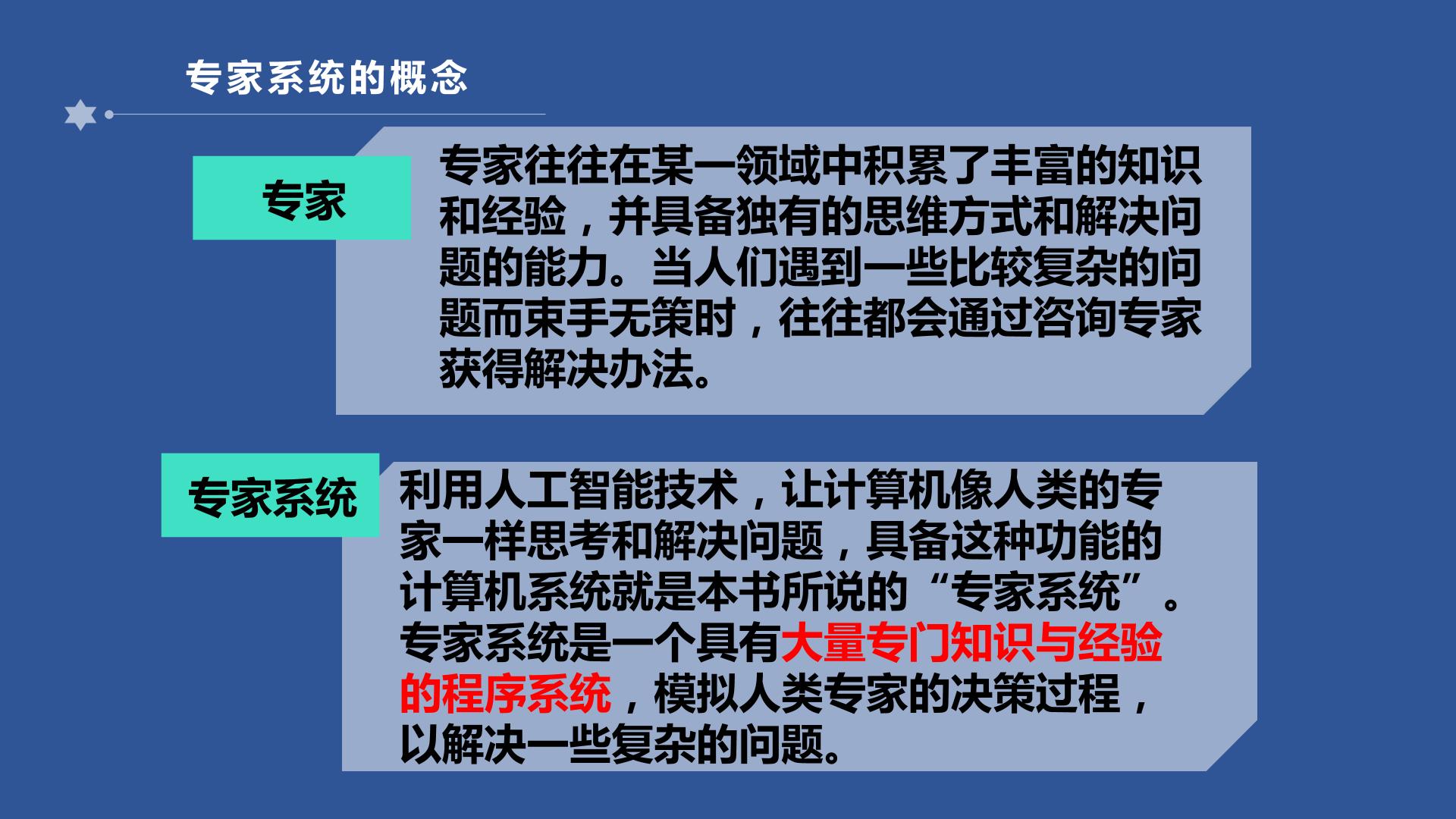 专家系统的概念

专家

专家往往在某一领域中积累了丰富的知识和经验，并具备独有的思维方式和解决问题的能力。当人们遇到一些比较复杂的问题而束手无策时，往往都会通过咨询专家获得解决办法。

专家系统

利用人工智能技术，让计算机像人类的专家一样思考和解决问题，具备这种功能的计算机系统就是本书所说的“专家系统”。专家系统是一个具有大量专门知识与经验的程序系统，模拟人类专家的决策过程，以解决一些复杂的问题。